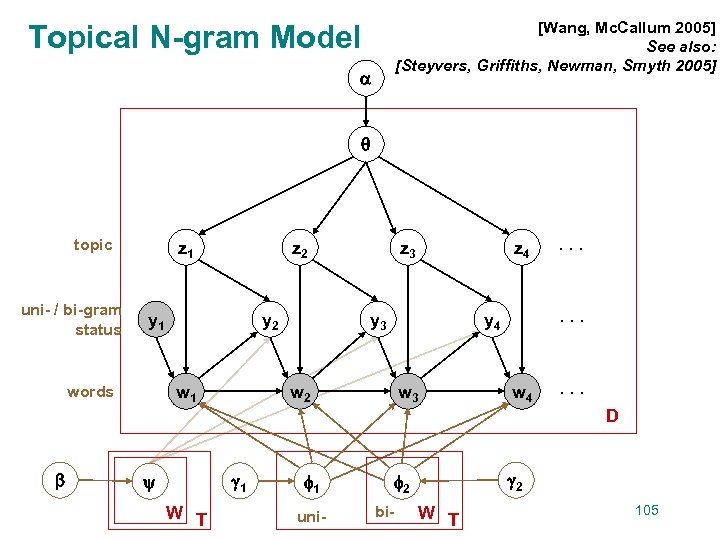 Topical N-gram Model

[Wang, McCallum 2005]
See also:
[Steyvers, Griffiths, Newman, Smyth 2005]

$\alpha$

$\theta$

topic

$z_1$ $z_2$ $z_3$ $z_4$ . . .

uni- / bi-gram status

$y_1$ $y_2$ $y_3$ $y_4$ . . .

words

$w_1$ $w_2$ $w_3$ $w_4$ . . .

D

$\beta$ $\psi$ W T $\gamma_1$ $\phi_1$ uni- $\phi_2$ bi- W T $\gamma_2$

105